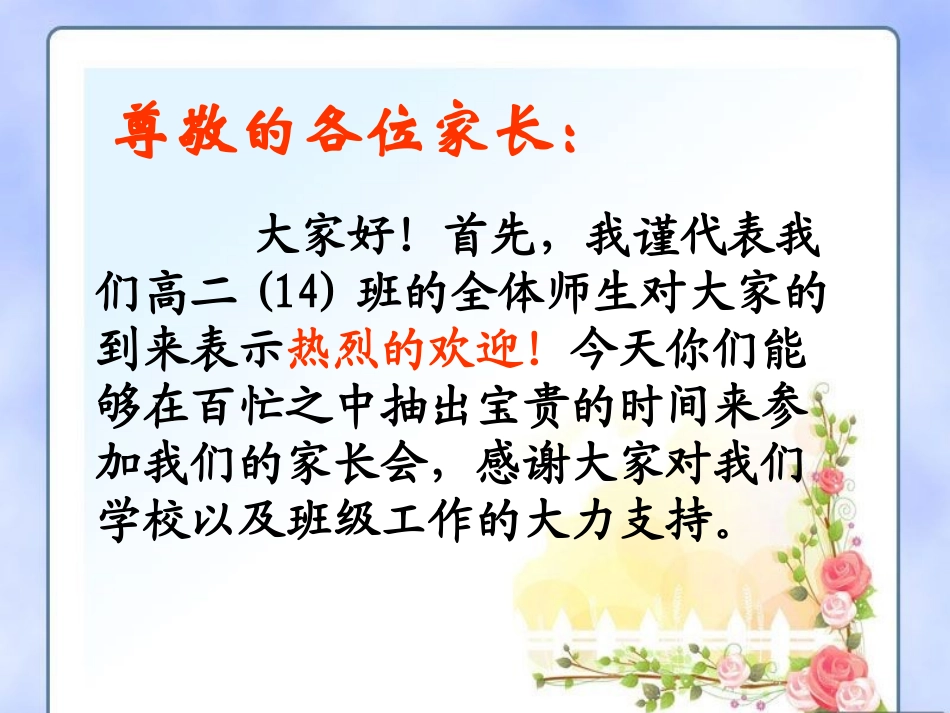 尊敬的各位家长：

大家好！首先，我谨代表我们高二（14）班的全体师生对大家的到来表示热烈的欢迎！今天你们能够在百忙之中抽出宝贵的时间来参加我们的家长会，感谢大家对我们学校以及班级工作的大力支持。